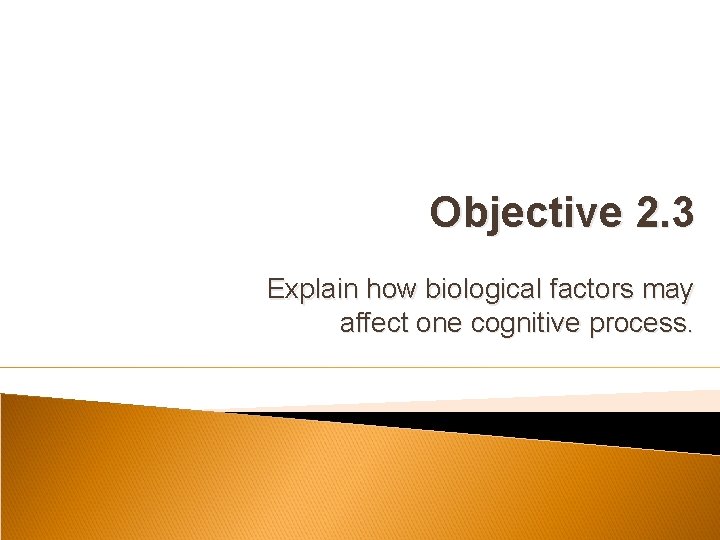 Objective 2.3

Explain how biological factors may affect one cognitive process.